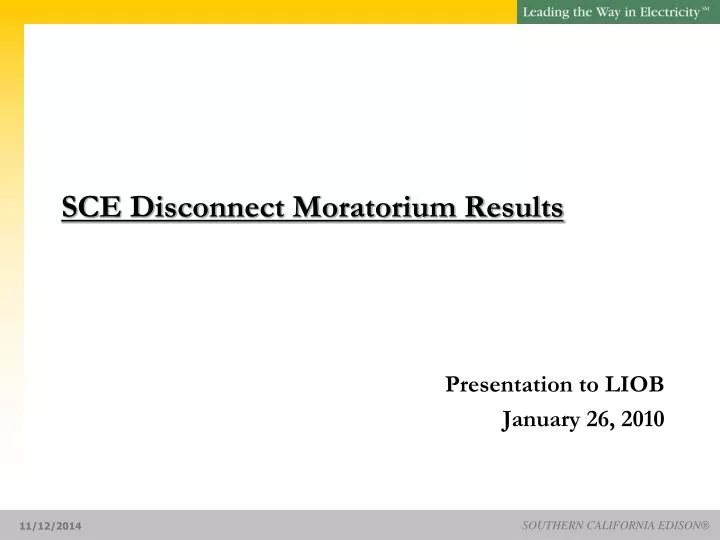 Leading the Way in Electricity℠

SCE Disconnect Moratorium Results

Presentation to LIOB
January 26, 2010

11/12/2014

SOUTHERN CALIFORNIA EDISON®